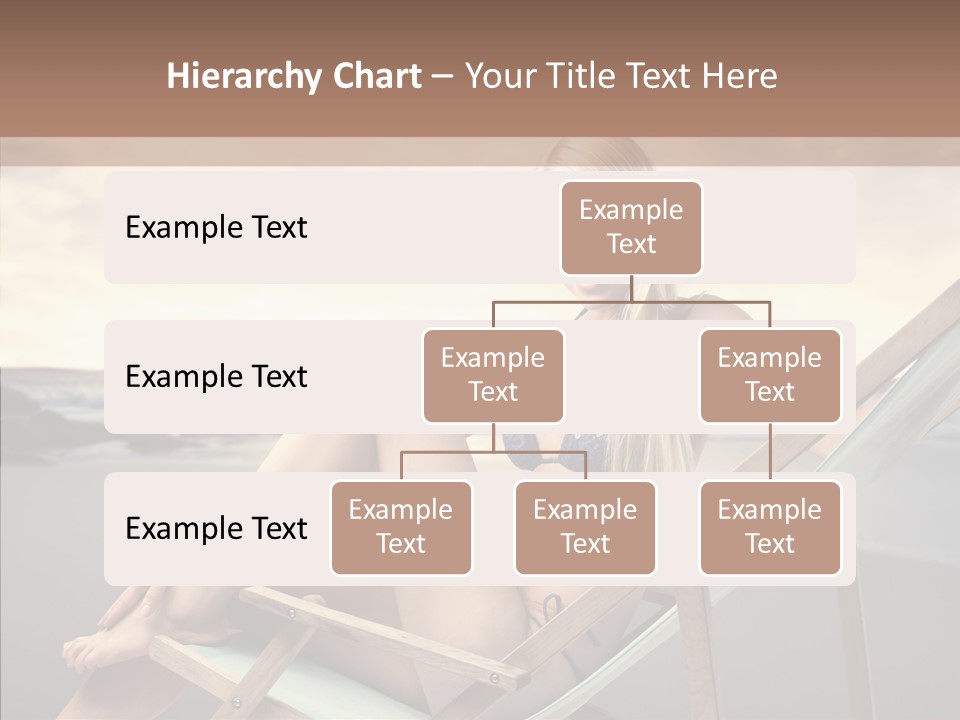 Hierarchy Chart – Your Title Text Here

Example Text

Example Text

Example Text

Example Text

Example Text

Example Text

Example Text

Example Text

Example Text